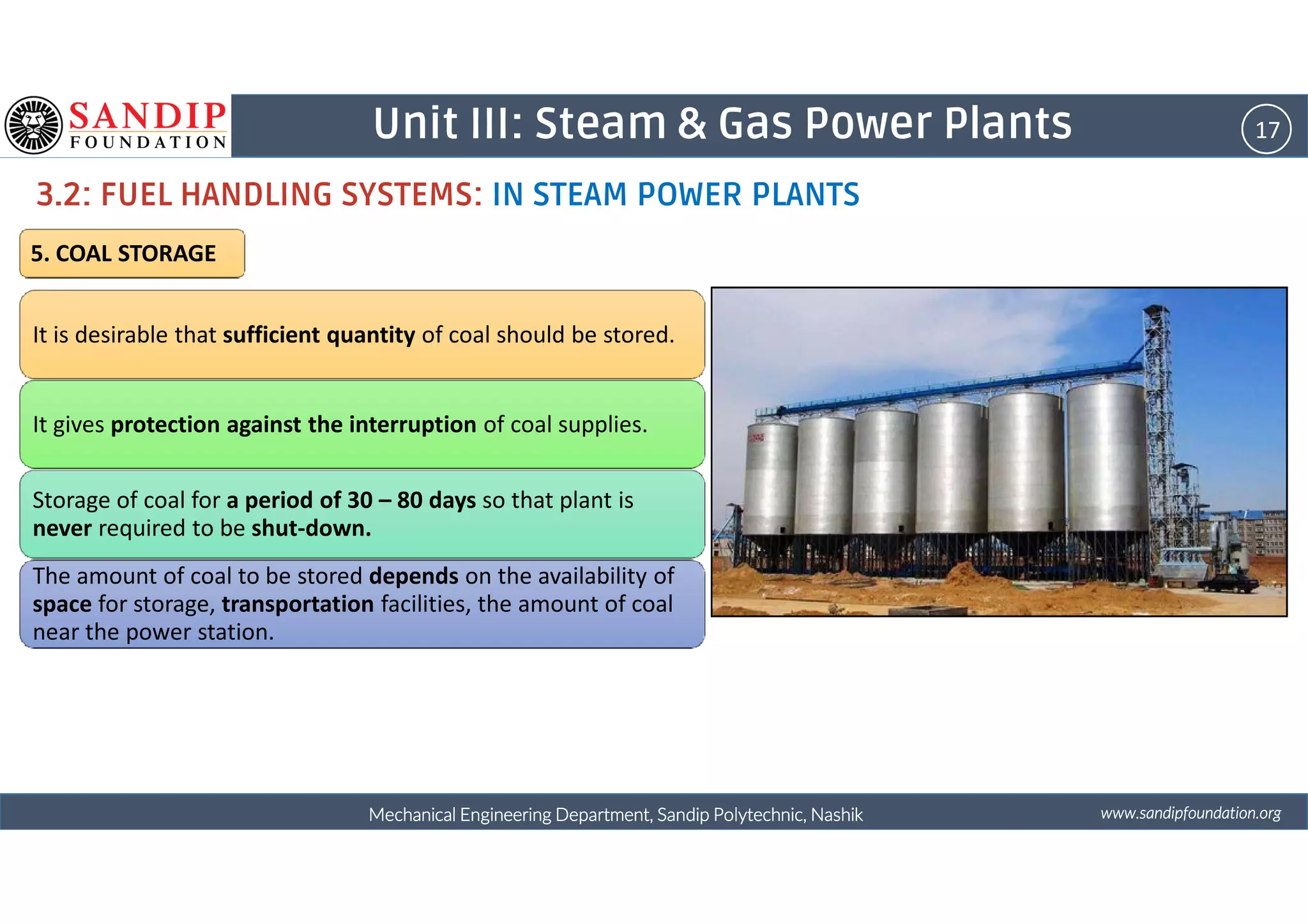 SANDIP FOUNDATION

Unit III: Steam & Gas Power Plants

17

3.2: FUEL HANDLING SYSTEMS: IN STEAM POWER PLANTS

5. COAL STORAGE

It is desirable that sufficient quantity of coal should be stored.

It gives protection against the interruption of coal supplies.

Storage of coal for a period of 30 – 80 days so that plant is never required to be shut-down.

The amount of coal to be stored depends on the availability of space for storage, transportation facilities, the amount of coal near the power station.

Mechanical Engineering Department, Sandip Polytechnic, Nashik

www.sandipfoundation.org